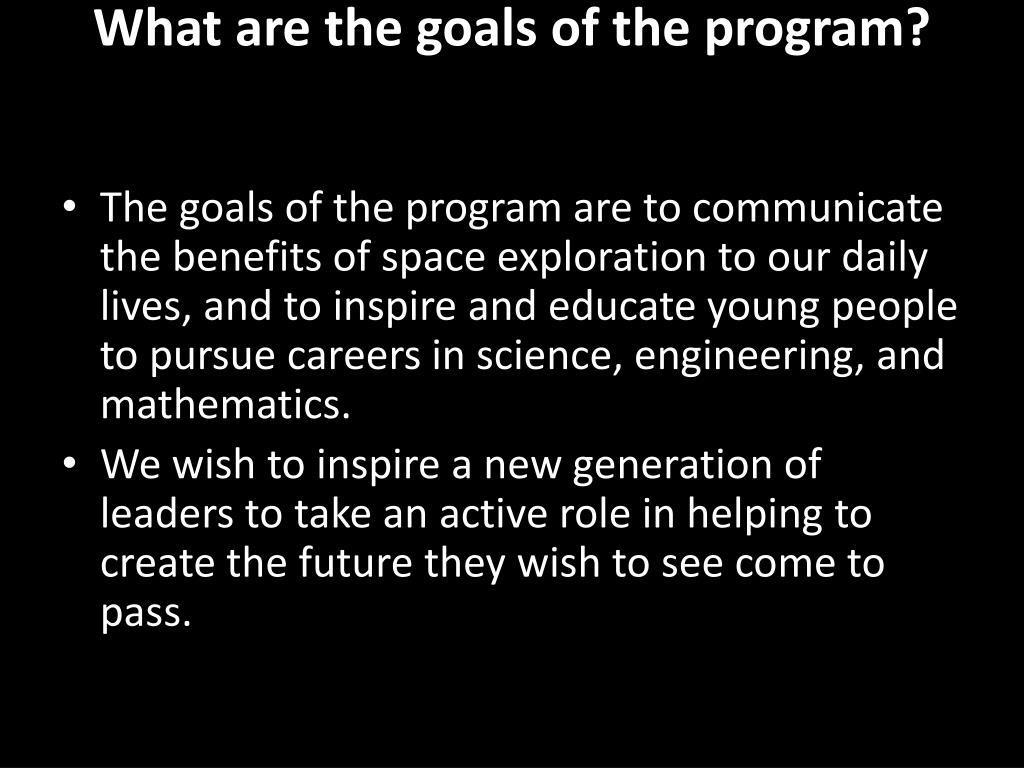 What are the goals of the program?

• The goals of the program are to communicate the benefits of space exploration to our daily lives, and to inspire and educate young people to pursue careers in science, engineering, and mathematics.
• We wish to inspire a new generation of leaders to take an active role in helping to create the future they wish to see come to pass.